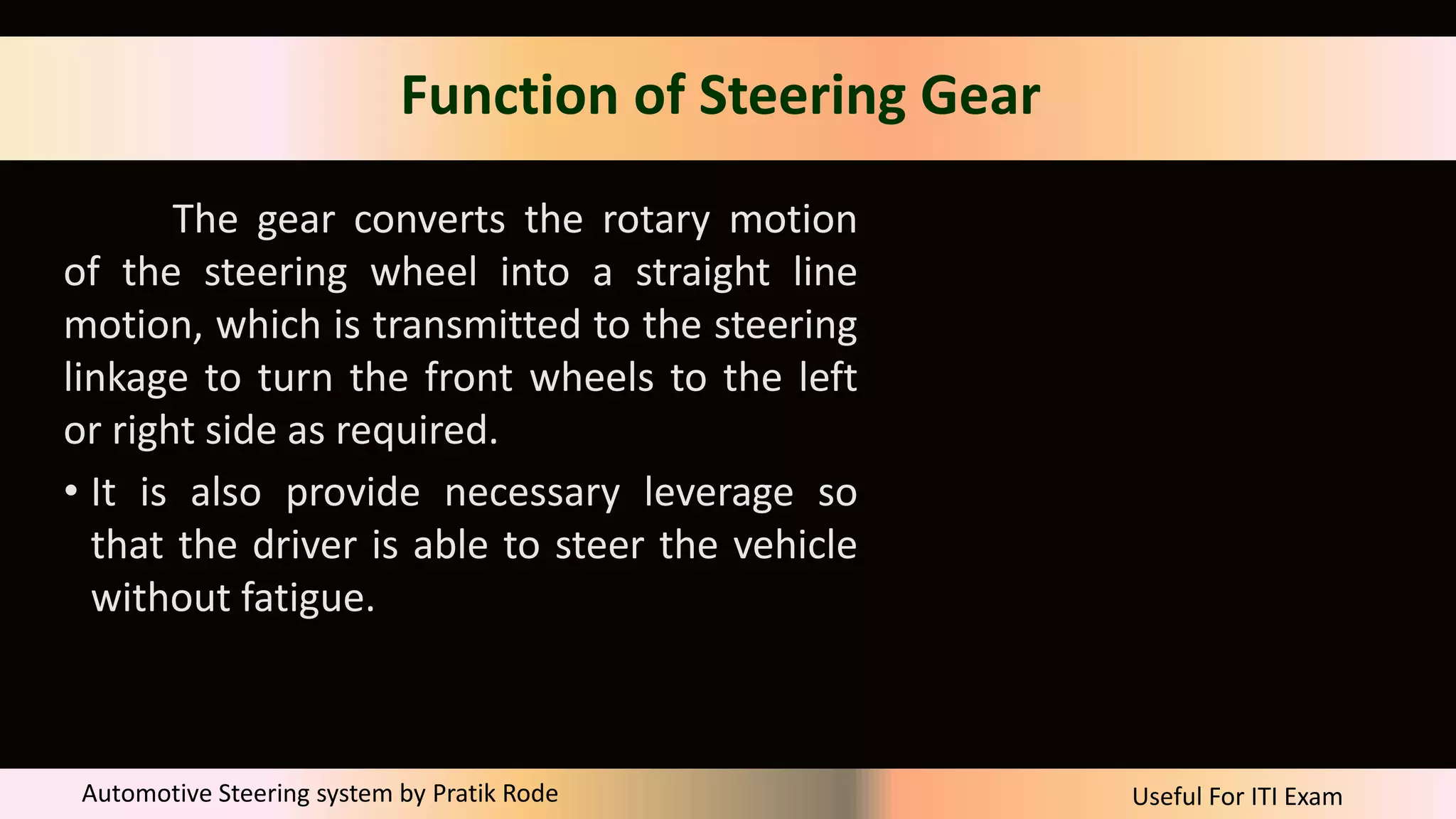 Function of Steering Gear

The gear converts the rotary motion of the steering wheel into a straight line motion, which is transmitted to the steering linkage to turn the front wheels to the left or right side as required.

• It is also provide necessary leverage so that the driver is able to steer the vehicle without fatigue.

Automotive Steering system by Pratik Rode

Useful For ITI Exam